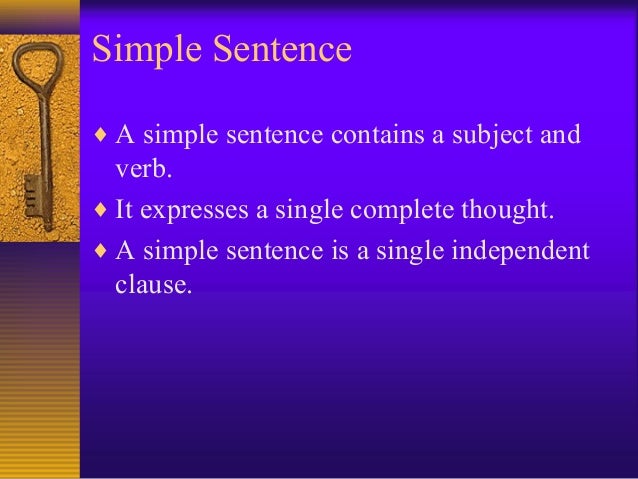 Simple Sentence

♦ A simple sentence contains a subject and verb.

♦ It expresses a single complete thought.

♦ A simple sentence is a single independent clause.